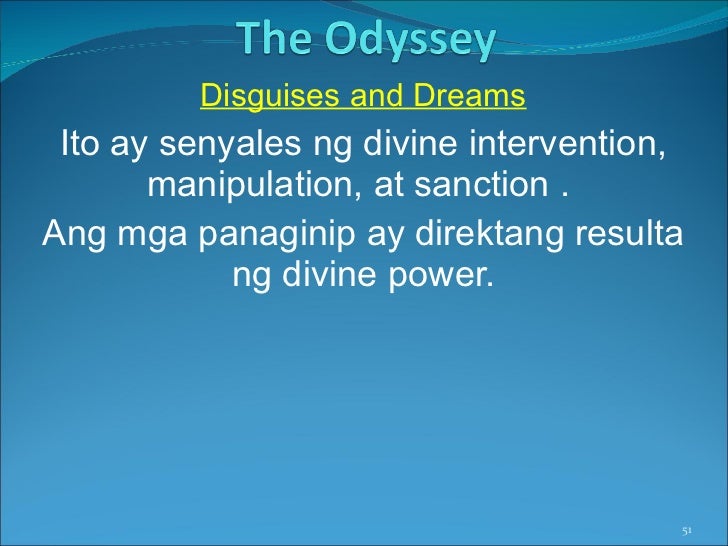 The Odyssey

Disguises and Dreams

Ito ay senyales ng divine intervention, manipulation, at sanction .

Ang mga panaginip ay direktang resulta ng divine power.

51